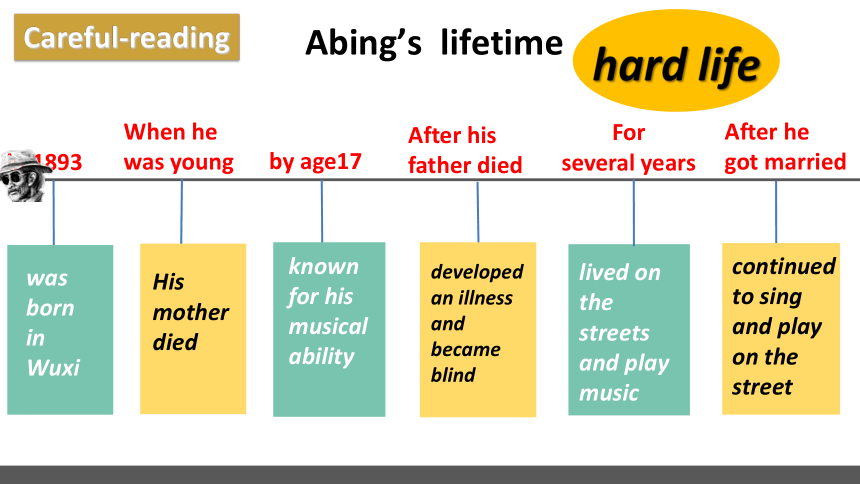 Careful-reading

Abing's lifetime

hard life

1893

When he was young

by age17

After his father died

For several years

After he got married

was born in Wuxi

His mother died

known for his musical ability

developed an illness and became blind

lived on the streets and play music

continued to sing and play on the street